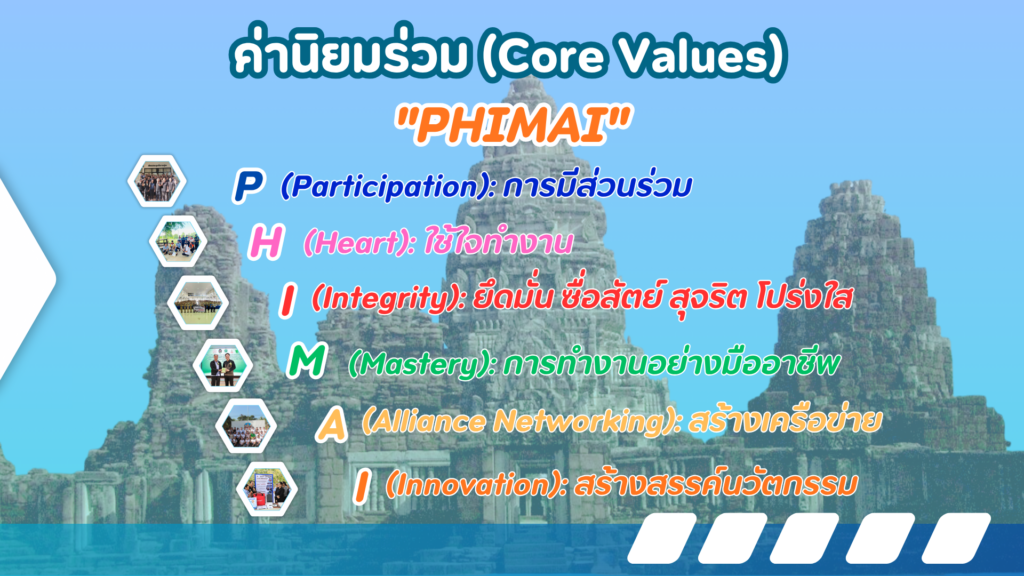 ค่านิยมร่วม (Core Values)

"PHIMAI"

P (Participation): การมีส่วนร่วม

H (Heart): ใช้ใจทำงาน

I (Integrity): ยึดมั่น ซื่อสัตย์ สุจริต โปร่งใส

M (Mastery): การทำงานอย่างมืออาชีพ

A (Alliance Networking): สร้างเครือข่าย

I (Innovation): สร้างสรรค์นวัตกรรม